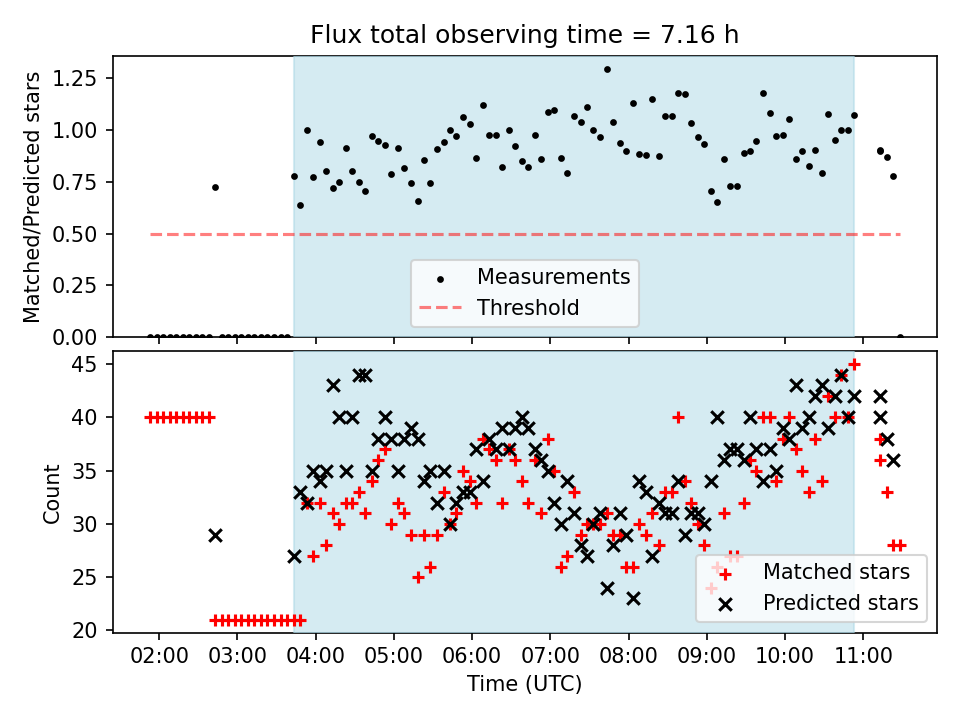 Flux total observing time = 7.16 h

Matched/Predicted stars

1.25
1.00
0.75
0.50
0.25
0.00

Measurements
Threshold

Count

45
40
35
30
25
20

Matched stars
Predicted stars

02:00
03:00
04:00
05:00
06:00
07:00
08:00
09:00
10:00
11:00

Time (UTC)